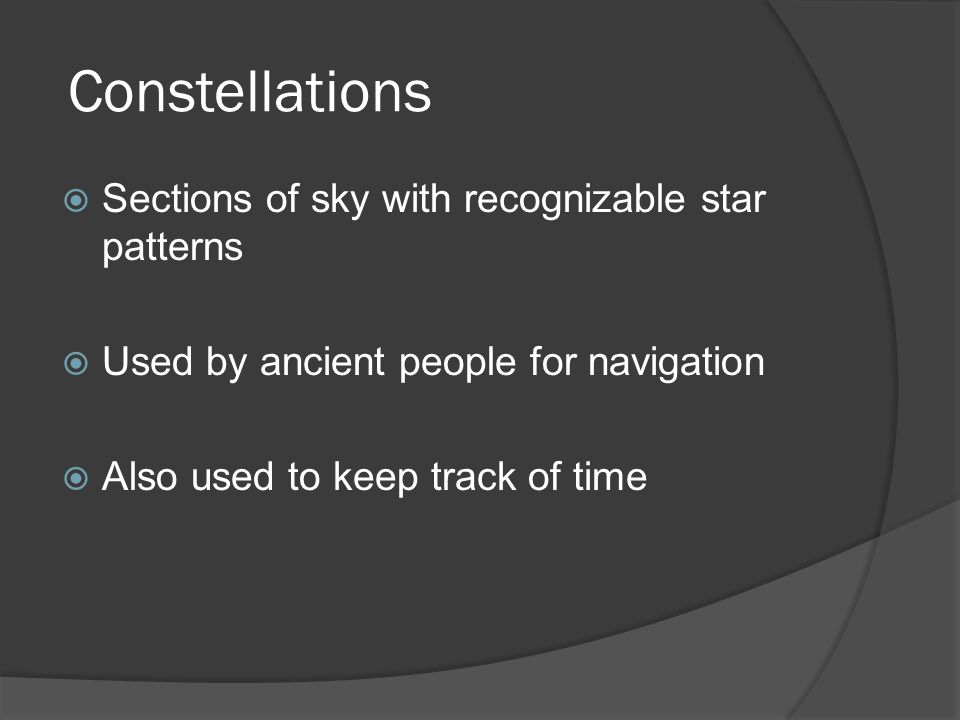 Constellations

Sections of sky with recognizable star patterns

Used by ancient people for navigation

Also used to keep track of time